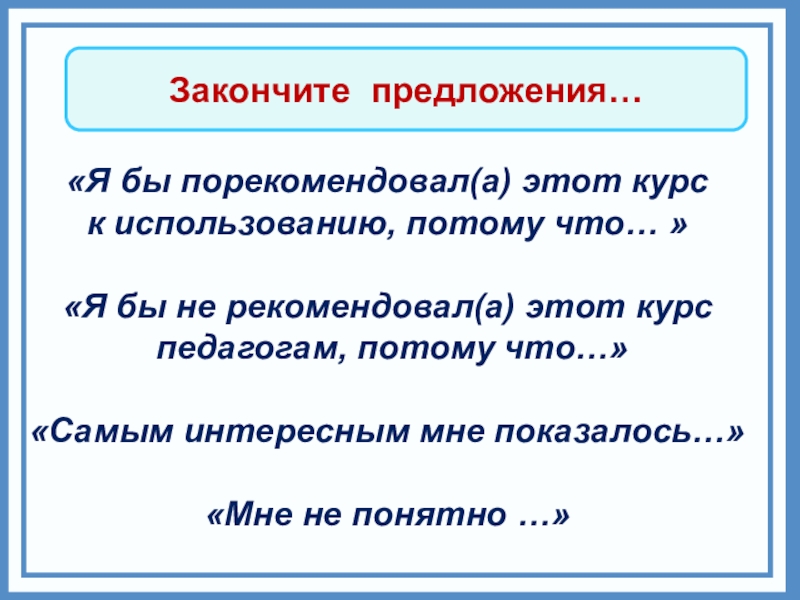 Закончите предложения…

«Я бы порекомендовал(а) этот курс к использованию, потому что… »

«Я бы не рекомендовал(а) этот курс педагогам, потому что…»

«Самым интересным мне показалось…»

«Мне не понятно …»